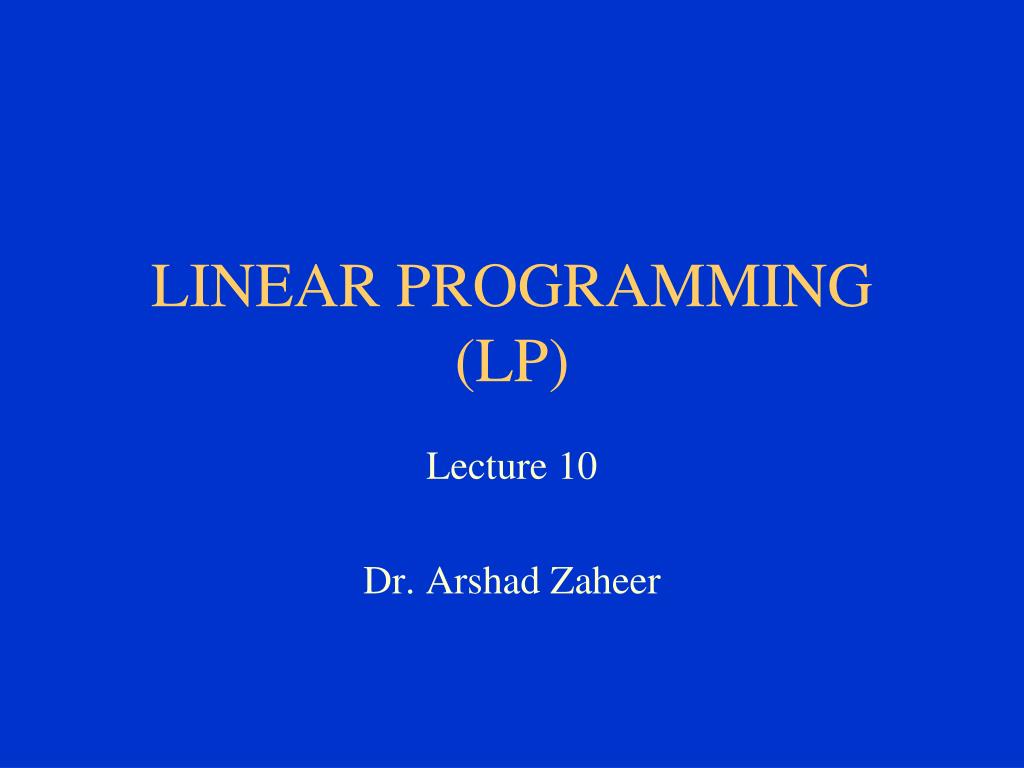 LINEAR PROGRAMMING (LP)

Lecture 10

Dr. Arshad Zaheer